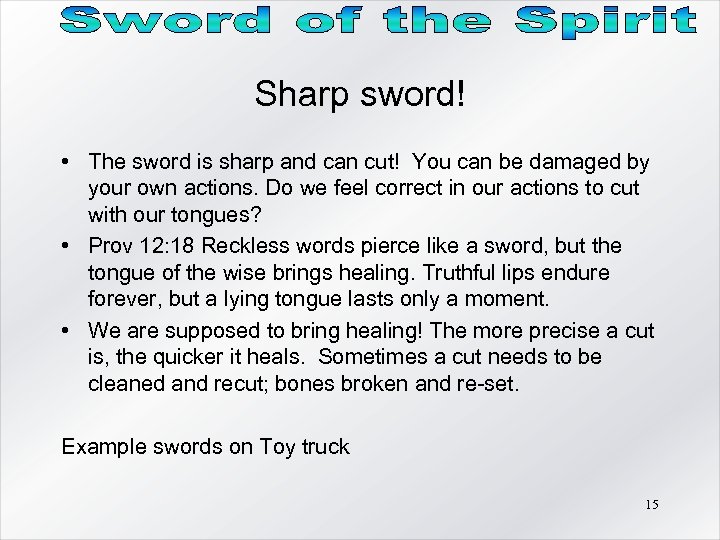 Sword of the Spirit

Sharp sword!

• The sword is sharp and can cut!  You can be damaged by your own actions. Do we feel correct in our actions to cut with our tongues?
• Prov 12:18 Reckless words pierce like a sword, but the tongue of the wise brings healing. Truthful lips endure forever, but a lying tongue lasts only a moment.
• We are supposed to bring healing! The more precise a cut is, the quicker it heals.  Sometimes a cut needs to be cleaned and recut; bones broken and re-set.

Example swords on Toy truck

15